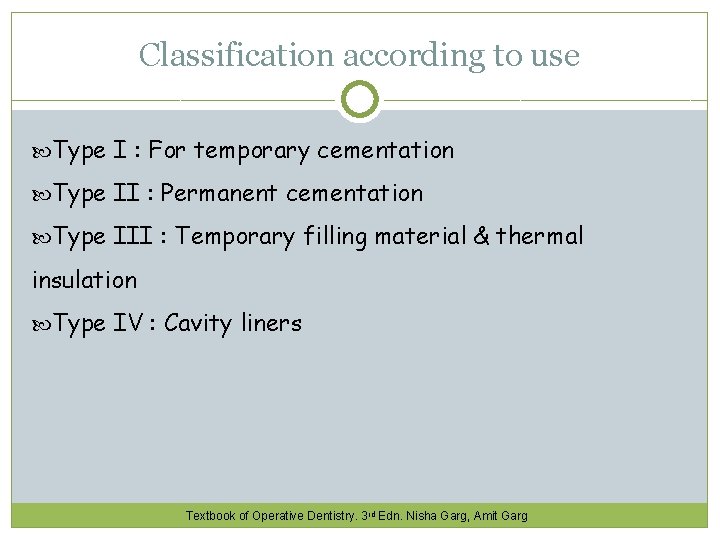 Classification according to use

Type I : For temporary cementation

Type II : Permanent cementation

Type III : Temporary filling material & thermal insulation

Type IV : Cavity liners

Textbook of Operative Dentistry. 3rd Edn. Nisha Garg, Amit Garg